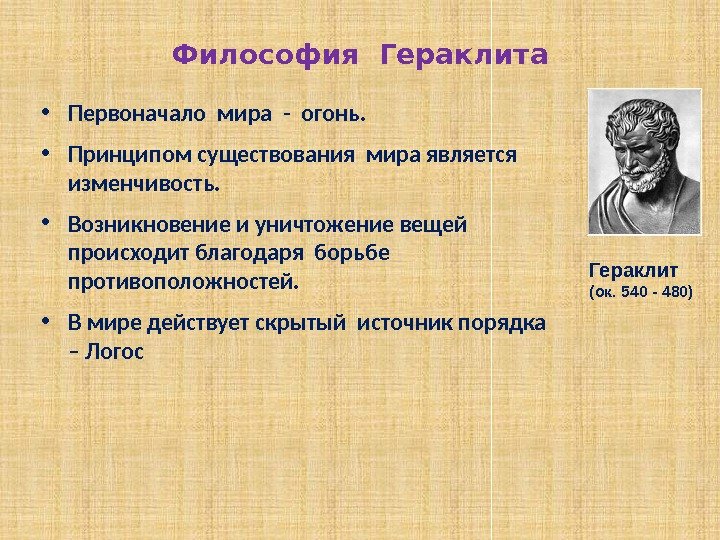 Философия Гераклита

• Первоначало мира - огонь.

• Принципом существования мира является изменчивость.

• Возникновение и уничтожение вещей происходит благодаря борьбе противоположностей.

• В мире действует скрытый источник порядка – Логос

Гераклит
(ок. 540 - 480)